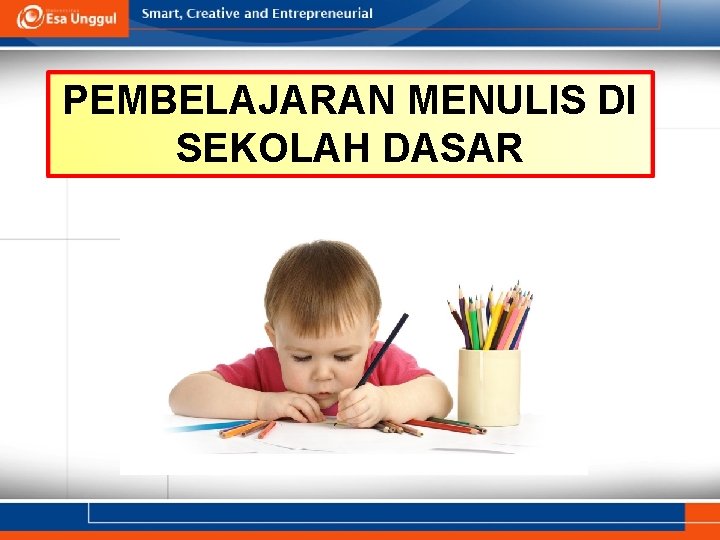 Esa Unggul

Smart, Creative and Entrepreneurial

PEMBELAJARAN MENULIS DI SEKOLAH DASAR